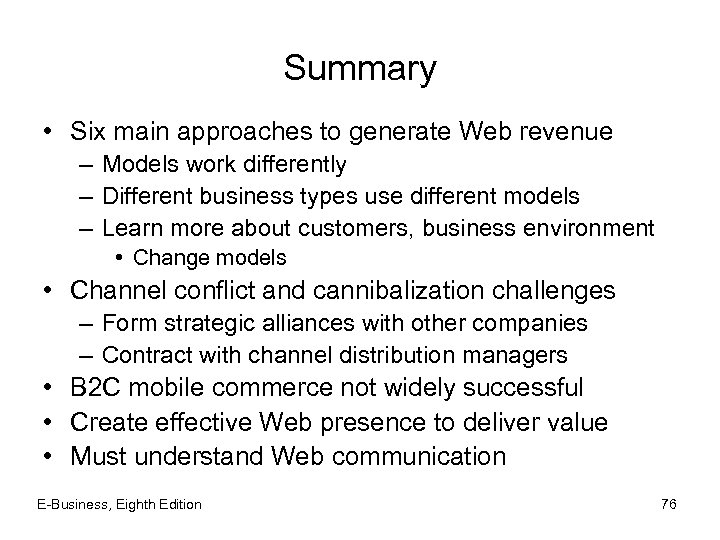 Summary

• Six main approaches to generate Web revenue
– Models work differently
– Different business types use different models
– Learn more about customers, business environment
• Change models
• Channel conflict and cannibalization challenges
– Form strategic alliances with other companies
– Contract with channel distribution managers
• B2C mobile commerce not widely successful
• Create effective Web presence to deliver value
• Must understand Web communication

E-Business, Eighth Edition

76